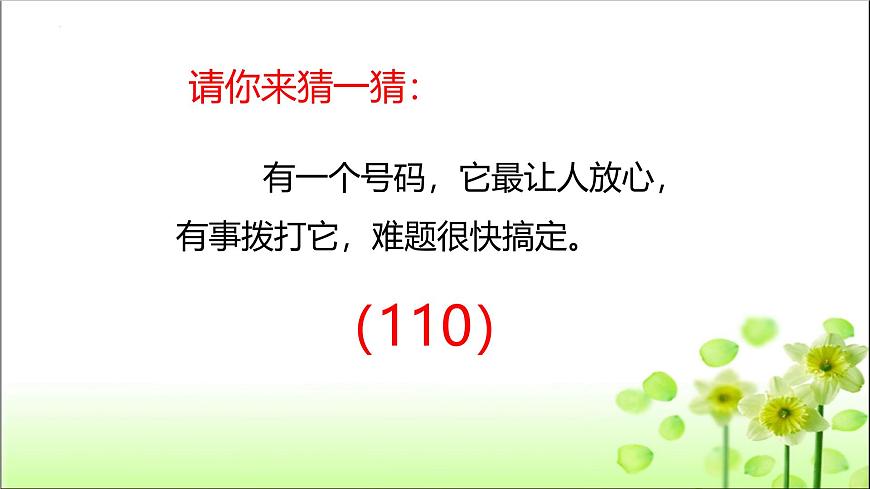 请你来猜一猜：

有一个号码，它最让人放心，有事拨打它，难题很快搞定。

（110）